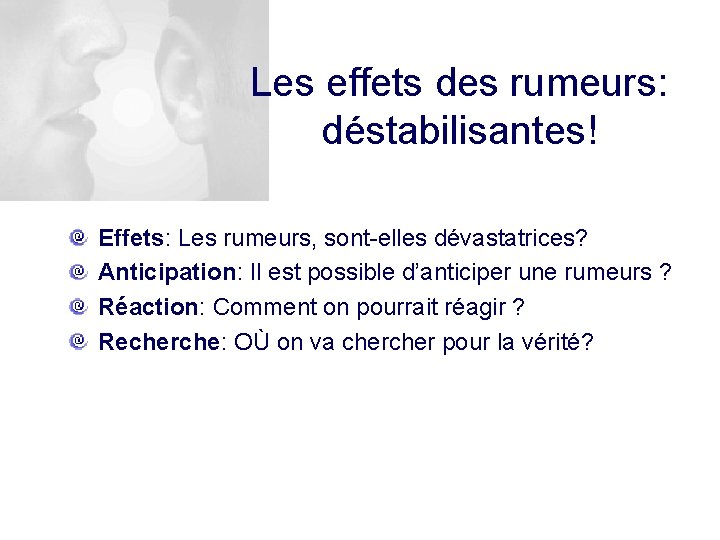 Les effets des rumeurs: déstabilisantes!

Effets: Les rumeurs, sont-elles dévastatrices?
Anticipation: Il est possible d'anticiper une rumeurs ?
Réaction: Comment on pourrait réagir ?
Recherche: OÙ on va chercher pour la vérité?